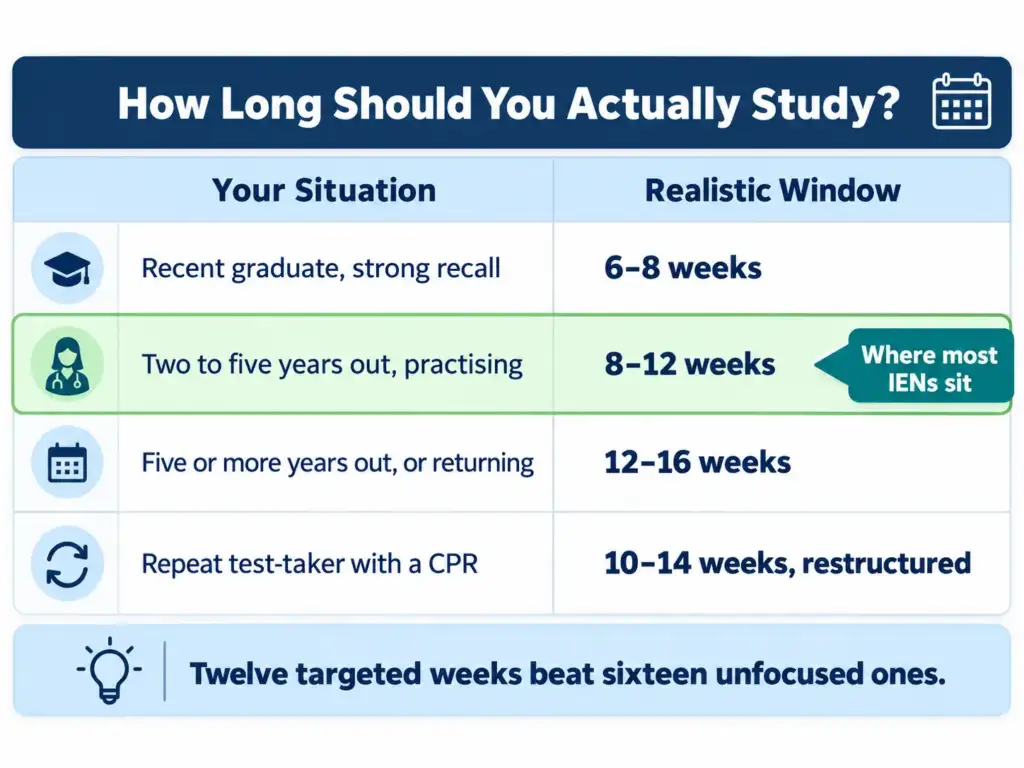 How Long Should You Actually Study?

| Your Situation | Realistic Window |
|---|---|
| Recent graduate, strong recall | 6–8 weeks |
| Two to five years out, practising | 8–12 weeks |
| Five or more years out, or returning | 12–16 weeks |
| Repeat test-taker with a CPR | 10–14 weeks, restructured |

Where most IENs sit

Twelve targeted weeks beat sixteen unfocused ones.